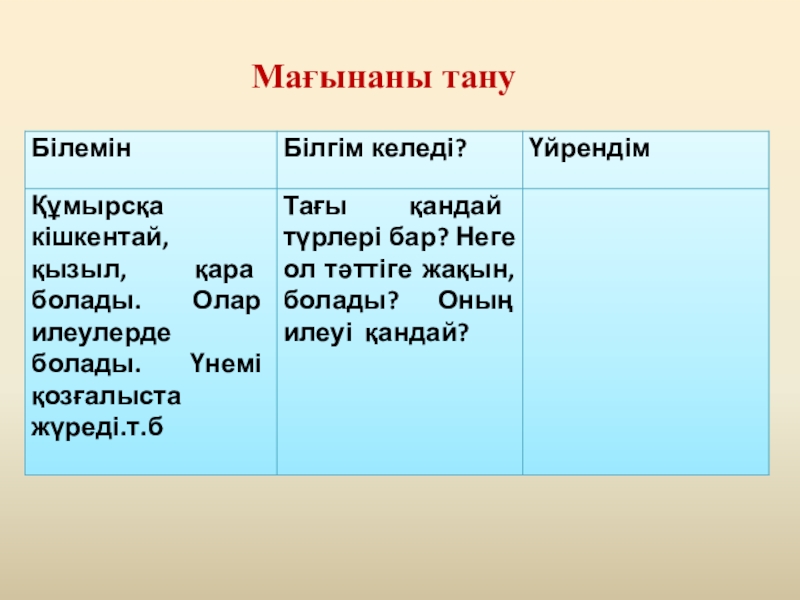 Мағынаны тану

| Білемін | Білгім келеді? | Үйрендім |
|---|---|---|
| Құмырсқа кішкентай, қызыл, қара болады. Олар илеулерде болады. Үнемі қозғалыста жүреді.т.б | Тағы қандай түрлері бар? Неге ол тәттіге жақын, болады? Оның илеуі қандай? | |